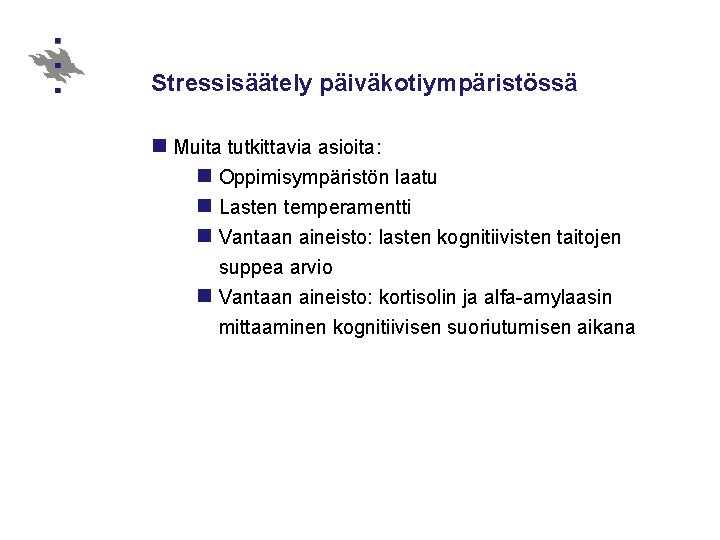 Stressisäätely päiväkotiympäristössä

Muita tutkittavia asioita:

Oppimisympäristön laatu

Lasten temperamentti

Vantaan aineisto: lasten kognitiivisten taitojen suppea arvio

Vantaan aineisto: kortisolin ja alfa-amylaasin mittaaminen kognitiivisen suoriutumisen aikana